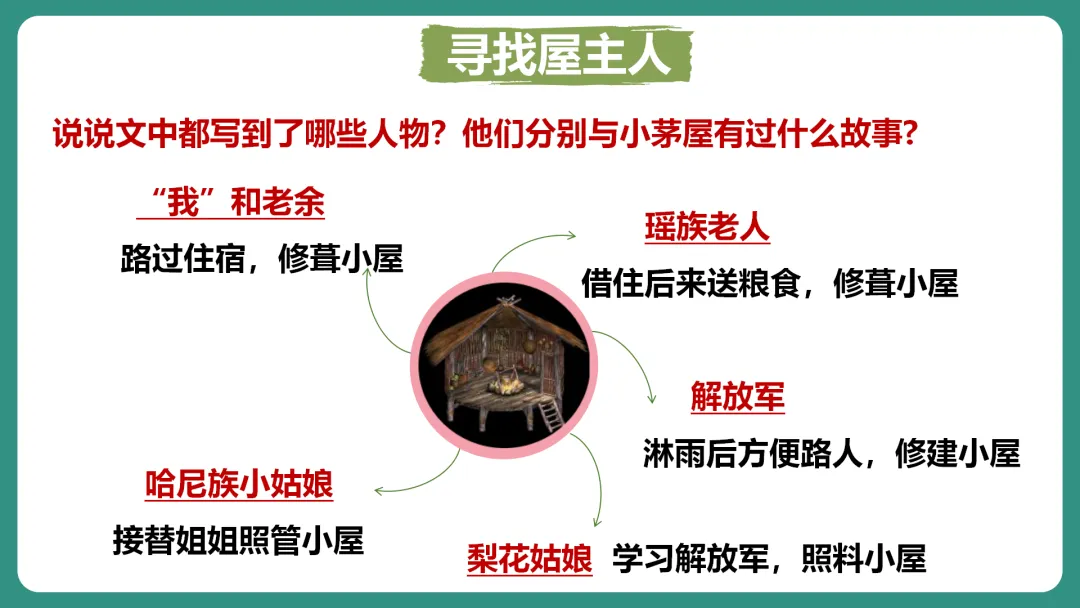 寻找屋主人

说说文中都写到了哪些人物？他们分别与小茅屋有过什么故事？

“我”和老余
路过住宿，修葺小屋

瑶族老人
借住后来送粮食，修葺小屋

解放军
淋雨后方便路人，修建小屋

哈尼族小姑娘
接替姐姐照管小屋

梨花姑娘 学习解放军，照料小屋